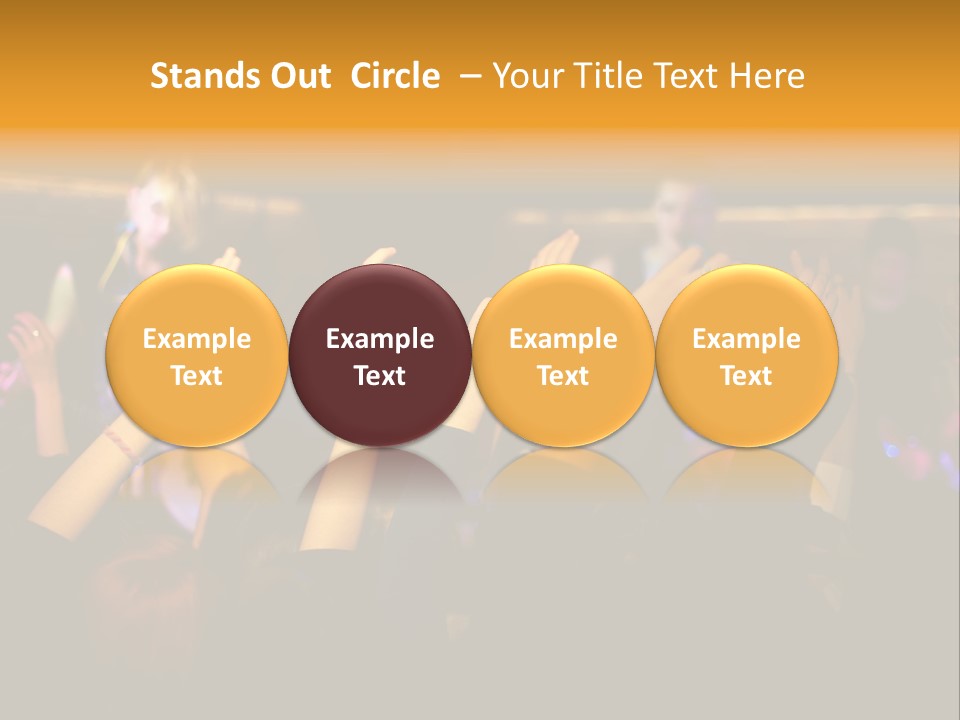 Stands Out Circle – Your Title Text Here

Example Text

Example Text

Example Text

Example Text